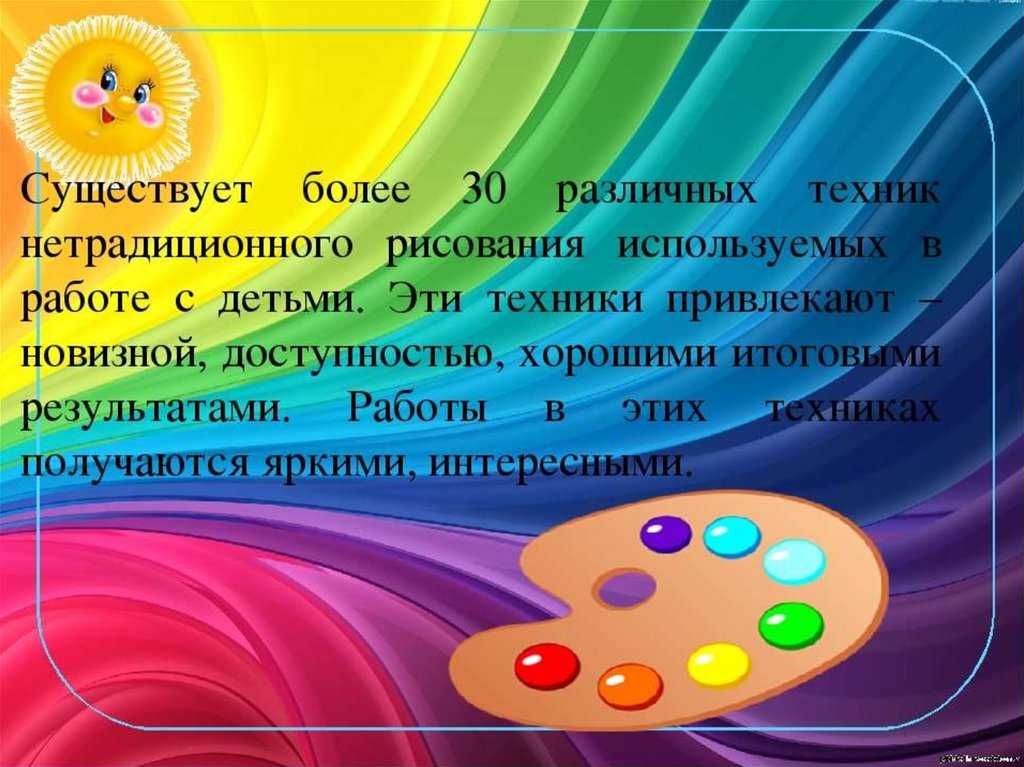 Существует более 30 различных техник нетрадиционного рисования используемых в работе с детьми. Эти техники привлекают – новизной, доступностью, хорошими итоговыми результатами. Работы в этих техниках получаются яркими, интересными.